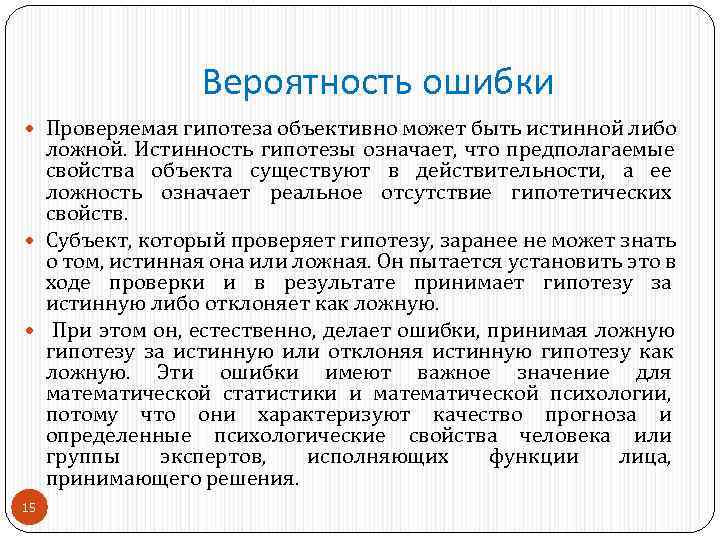 Вероятность ошибки

Проверяемая гипотеза объективно может быть истинной либо ложной. Истинность гипотезы означает, что предполагаемые свойства объекта существуют в действительности, а ее ложность означает реальное отсутствие гипотетических свойств.

Субъект, который проверяет гипотезу, заранее не может знать о том, истинная она или ложная. Он пытается установить это в ходе проверки и в результате принимает гипотезу за истинную либо отклоняет как ложную.

При этом он, естественно, делает ошибки, принимая ложную гипотезу за истинную или отклоняя истинную гипотезу как ложную. Эти ошибки имеют важное значение для математической статистики и математической психологии, потому что они характеризуют качество прогноза и определенные психологические свойства человека или группы экспертов, исполняющих функции лица, принимающего решения.

15